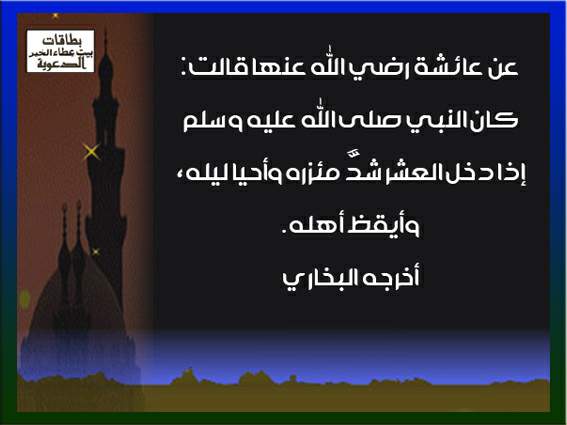 بطاقات
بيت عطاء الخير
الدعوية

عن عائشة رضي الله عنها قالت:
كان النبي صلى الله عليه وسلم
إذا دخل العشر شدَّ مئزره وأحيا ليله،
وأيقظ أهله.
أخرجه البخاري